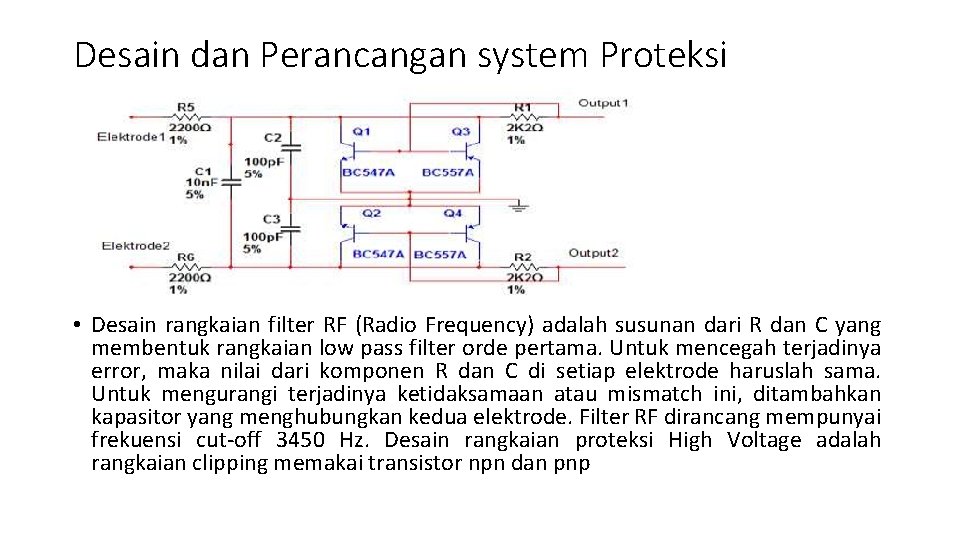 Desain dan Perancangan system Proteksi

R5
2200Ω
1%
Elektrode1
C1
10nF
5%
C2
100pF
5%
C3
100pF
5%
Elektrode2
R6
2200Ω
1%
Q1
BC547A
Q3
BC557A
Q2
BC547A
Q4
BC557A
R1
2K2Ω
1%
Output1
R2
2K2Ω
1%
Output2

• Desain rangkaian filter RF (Radio Frequency) adalah susunan dari R dan C yang membentuk rangkaian low pass filter orde pertama. Untuk mencegah terjadinya error, maka nilai dari komponen R dan C di setiap elektrode haruslah sama. Untuk mengurangi terjadinya ketidaksamaan atau mismatch ini, ditambahkan kapasitor yang menghubungkan kedua elektrode. Filter RF dirancang mempunyai frekuensi cut-off 3450 Hz. Desain rangkaian proteksi High Voltage adalah rangkaian clipping memakai transistor npn dan pnp